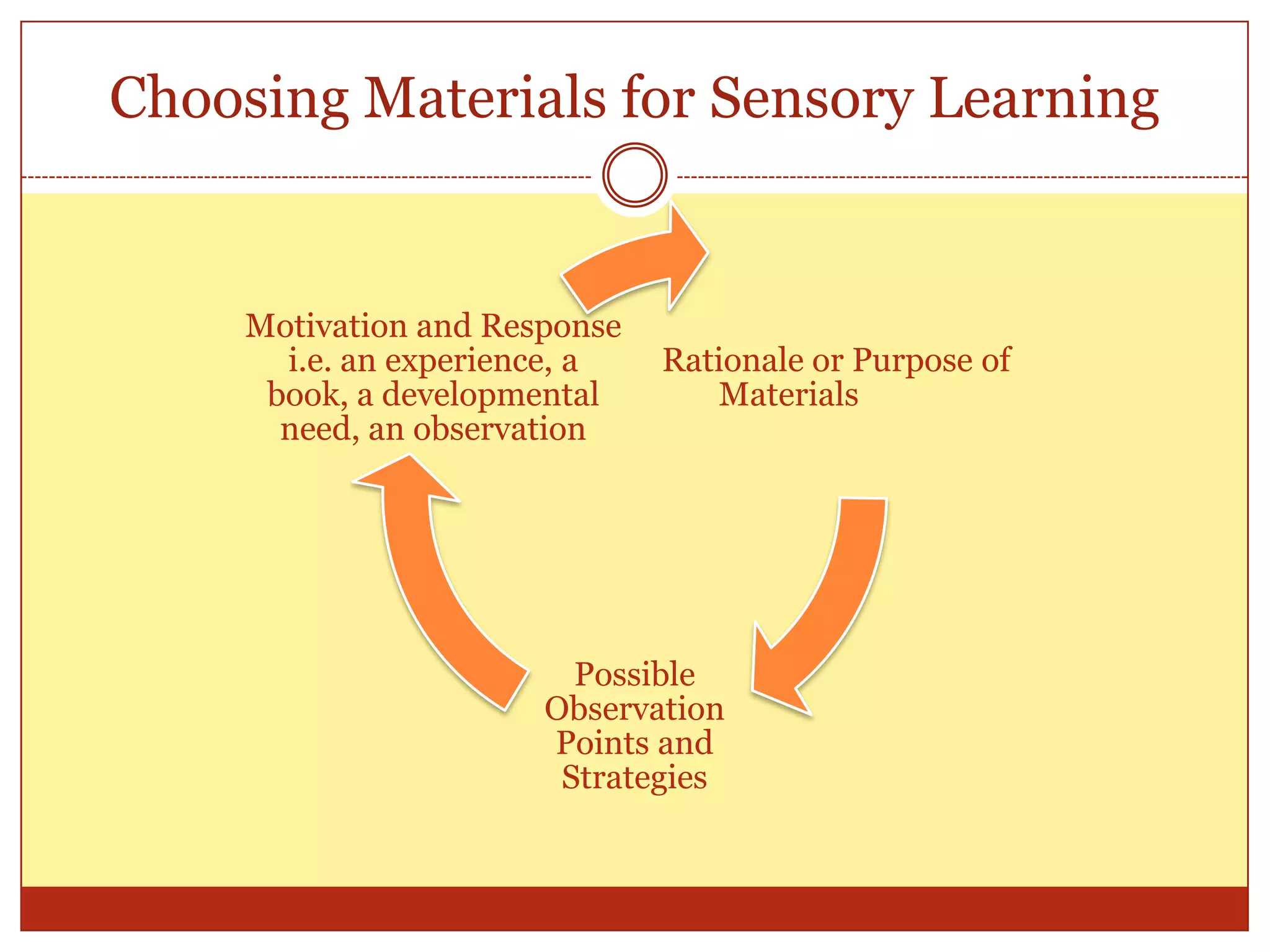 Choosing Materials for Sensory Learning

Motivation and Response i.e. an experience, a book, a developmental need, an observation

Rationale or Purpose of Materials

Possible Observation Points and Strategies